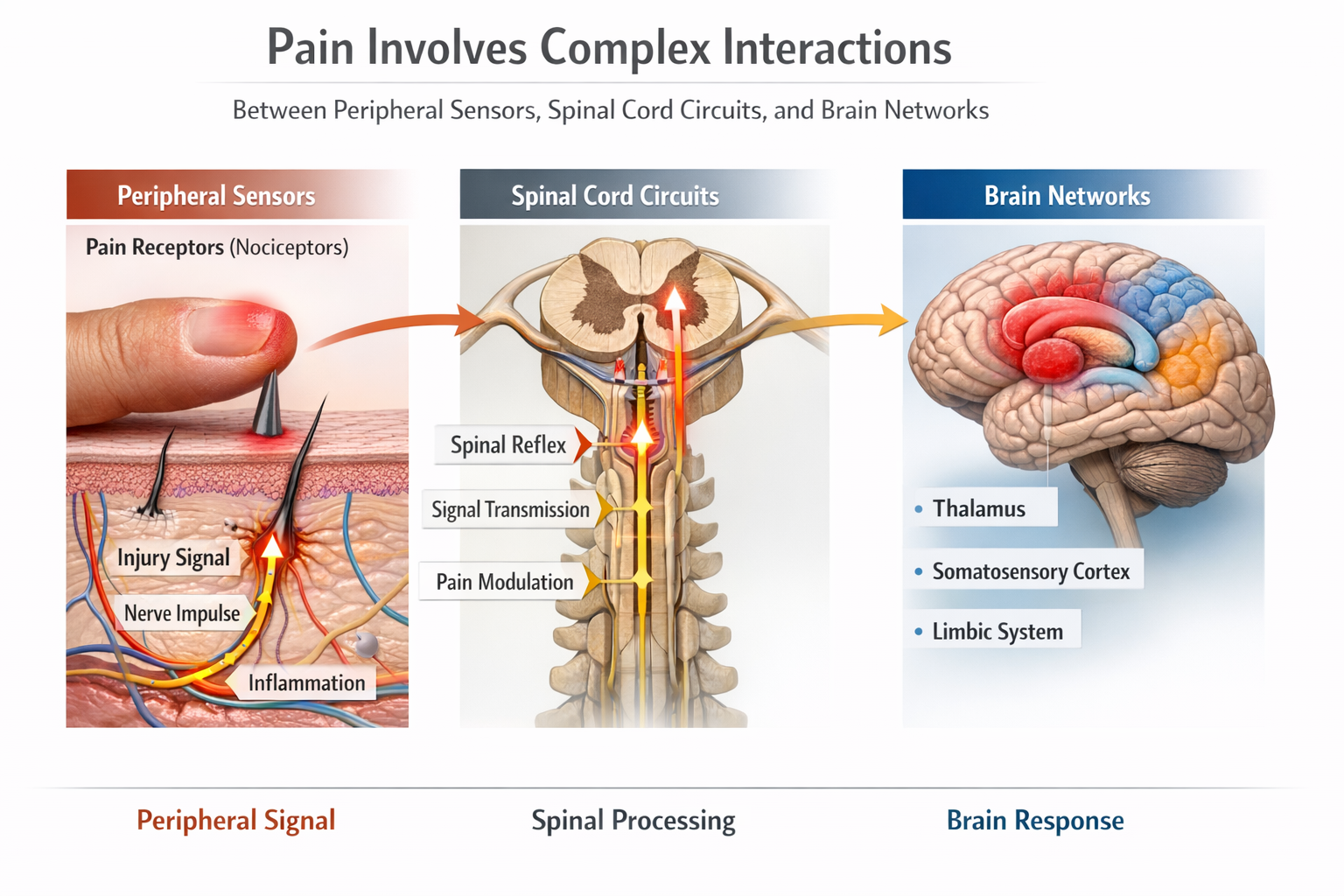 Pain Involves Complex Interactions

Between Peripheral Sensors, Spinal Cord Circuits, and Brain Networks

Peripheral Sensors

Pain Receptors (Nociceptors)

Injury Signal

Nerve Impulse

Inflammation

Spinal Cord Circuits

Spinal Reflex

Signal Transmission

Pain Modulation

Brain Networks

• Thalamus

• Somatosensory Cortex

• Limbic System

Peripheral Signal

Spinal Processing

Brain Response